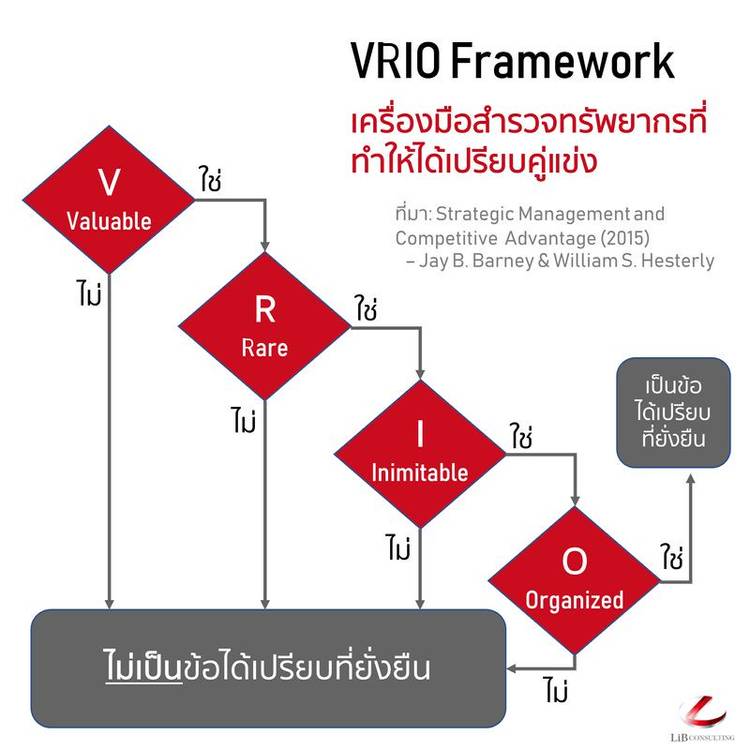 VRIO Framework

เครื่องมือสำรวจทรัพยากรที่ทำให้ได้เปรียบคู่แข่ง

ที่มา: Strategic Management and Competitive Advantage (2015) – Jay B. Barney & William S. Hesterly

V
Valuable

ใช่

ไม่

R
Rare

ใช่

ไม่

I
Inimitable

ใช่

ไม่

O
Organized

ใช่

ไม่

เป็นข้อได้เปรียบที่ยั่งยืน

ไม่เป็นข้อได้เปรียบที่ยั่งยืน

LiB CONSULTING